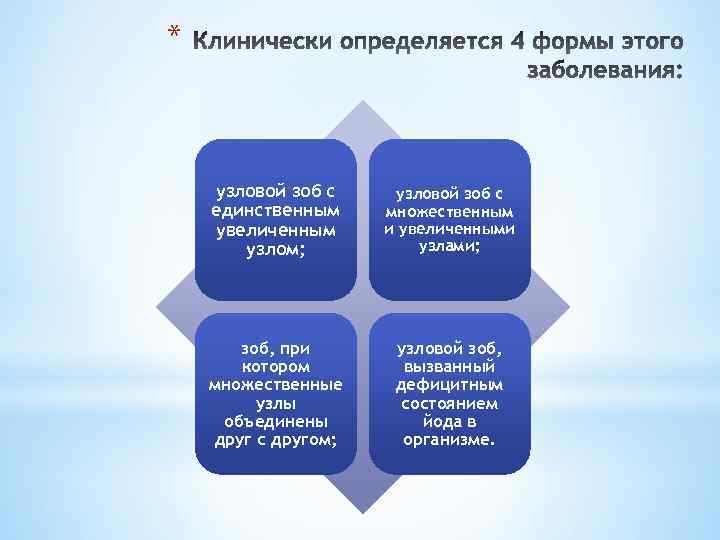 * Клинически определяется 4 формы этого заболевания:

узловой зоб с единственным увеличенным узлом;

узловой зоб с множественным и увеличенными узлами;

зоб, при котором множественные узлы объединены друг с другом;

узловой зоб, вызванный дефицитным состоянием йода в организме.